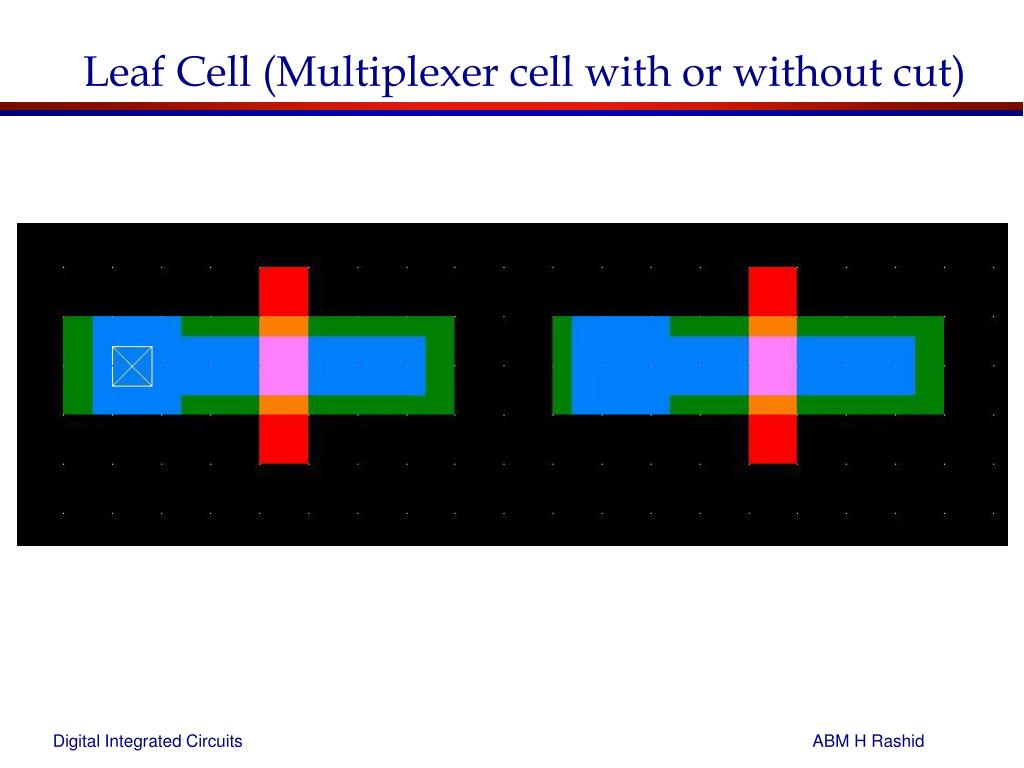 Leaf Cell (Multiplexer cell with or without cut)

Digital Integrated Circuits

ABM H Rashid